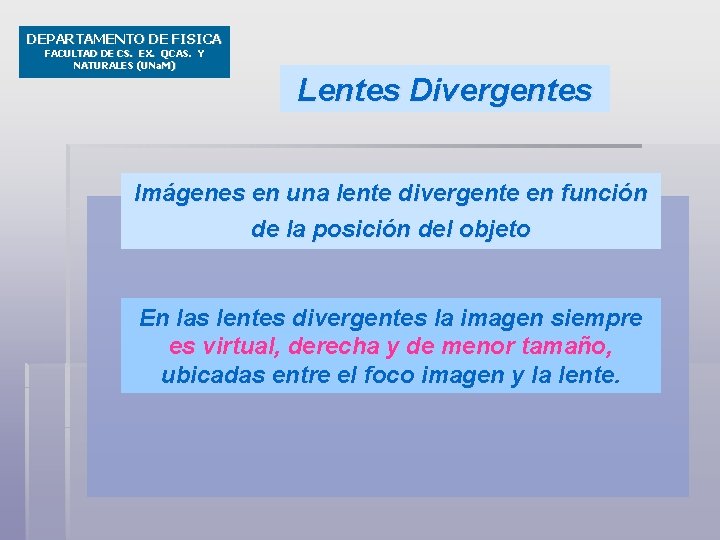 DEPARTAMENTO DE FISICA
FACULTAD DE CS. EX. QCAS. Y NATURALES (UNaM)

Lentes Divergentes

Imágenes en una lente divergente en función de la posición del objeto

En las lentes divergentes la imagen siempre es virtual, derecha y de menor tamaño, ubicadas entre el foco imagen y la lente.